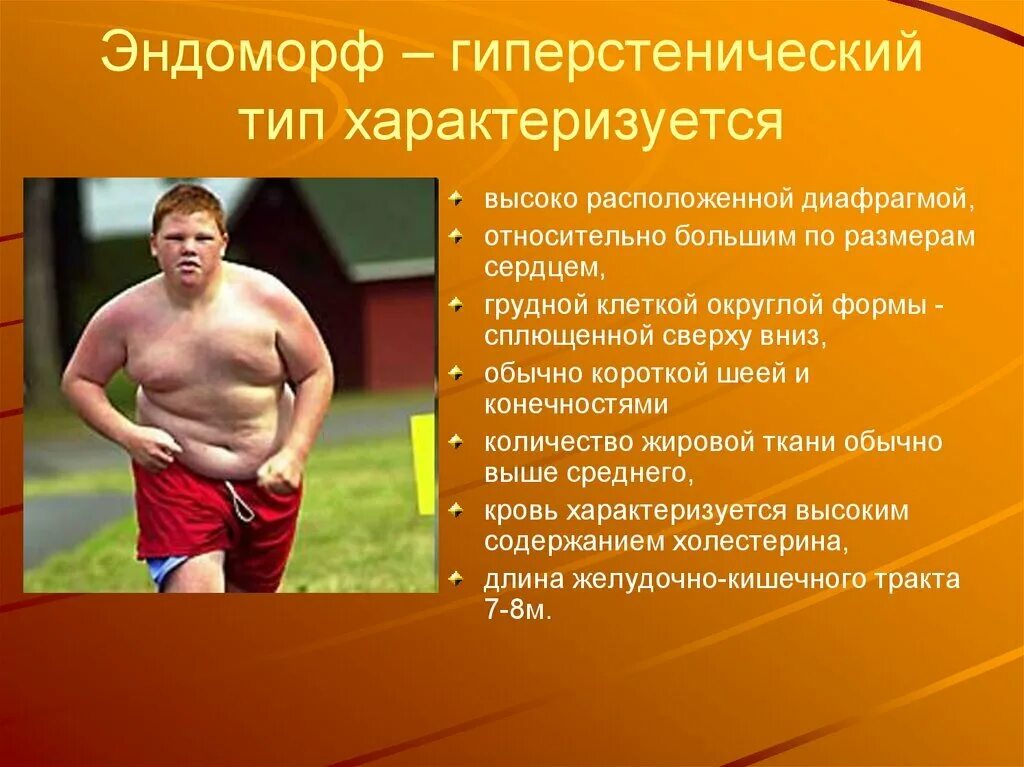 Эндоморф – гиперстенический тип характеризуется

высоко расположенной диафрагмой,

относительно большим по размерам сердцем,

грудной клеткой округлой формы - сплющенной сверху вниз,

обычно короткой шеей и конечностями

количество жировой ткани обычно выше среднего,

кровь характеризуется высоким содержанием холестерина,

длина желудочно-кишечного тракта 7-8м.